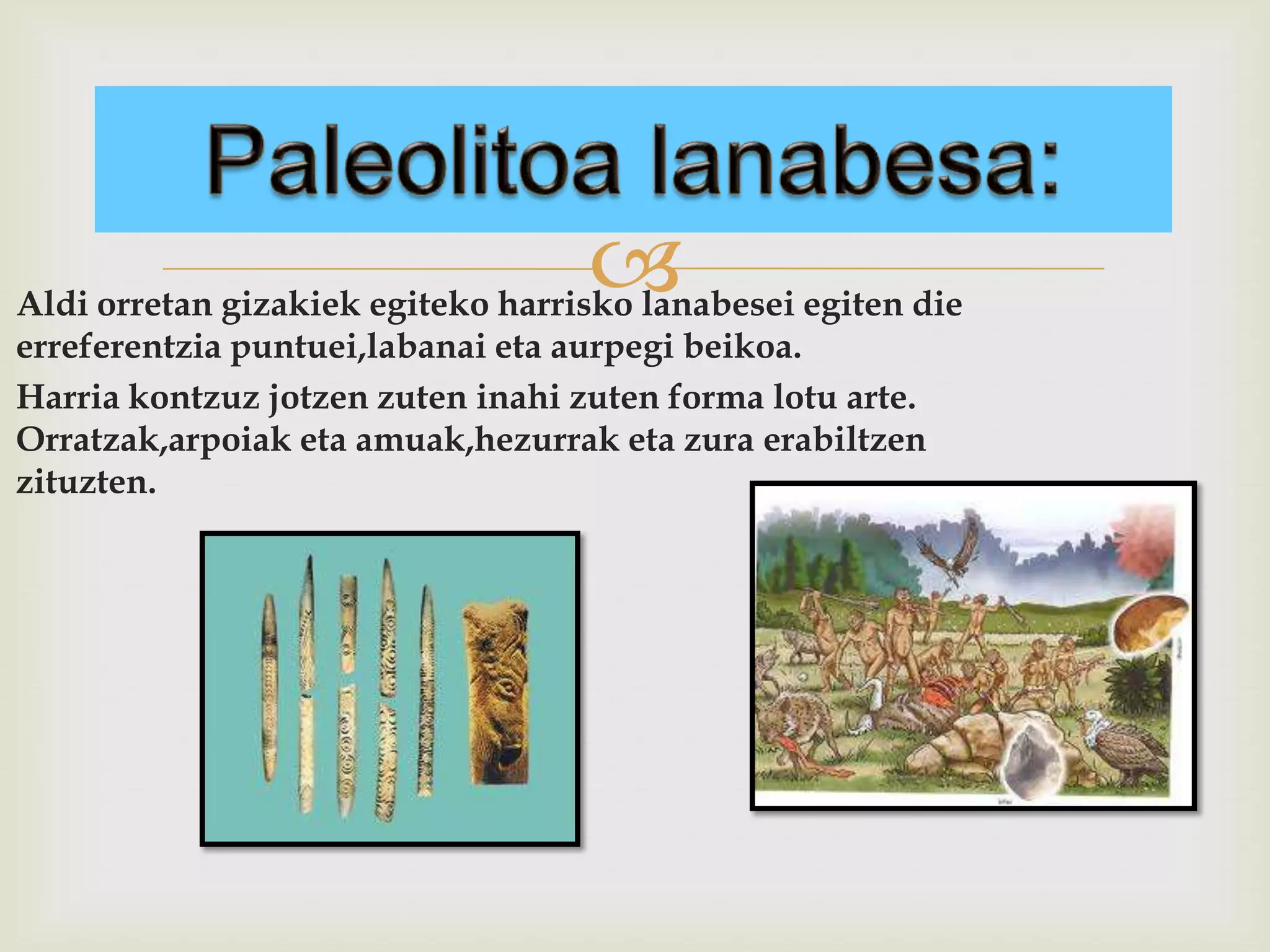 Paleolitoa lanabesa:

Aldi orretan gizakiek egiteko harrisko lanabesei egiten die erreferentzia puntuei,labanai eta aurpegi beikoa.

Harria kontzuz jotzen zuten inahi zuten forma lotu arte. Orratzak,arpoiak eta amuak,hezurrak eta zura erabiltzen zituzten.